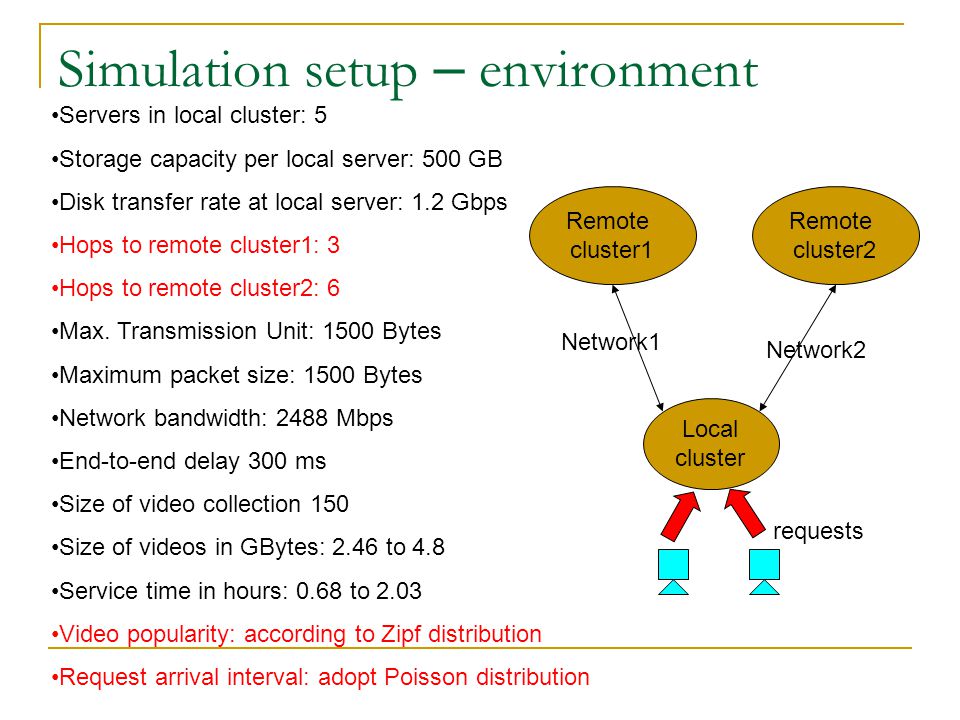 Simulation setup – environment

•Servers in local cluster: 5

•Storage capacity per local server: 500 GB

•Disk transfer rate at local server: 1.2 Gbps

•Hops to remote cluster1: 3

•Hops to remote cluster2: 6

•Max. Transmission Unit: 1500 Bytes

•Maximum packet size: 1500 Bytes

•Network bandwidth: 2488 Mbps

•End-to-end delay 300 ms

•Size of video collection 150

•Size of videos in GBytes: 2.46 to 4.8

•Service time in hours: 0.68 to 2.03

•Video popularity: according to Zipf distribution

•Request arrival interval: adopt Poisson distribution

Remote cluster1

Remote cluster2

Network1

Network2

Local cluster

requests